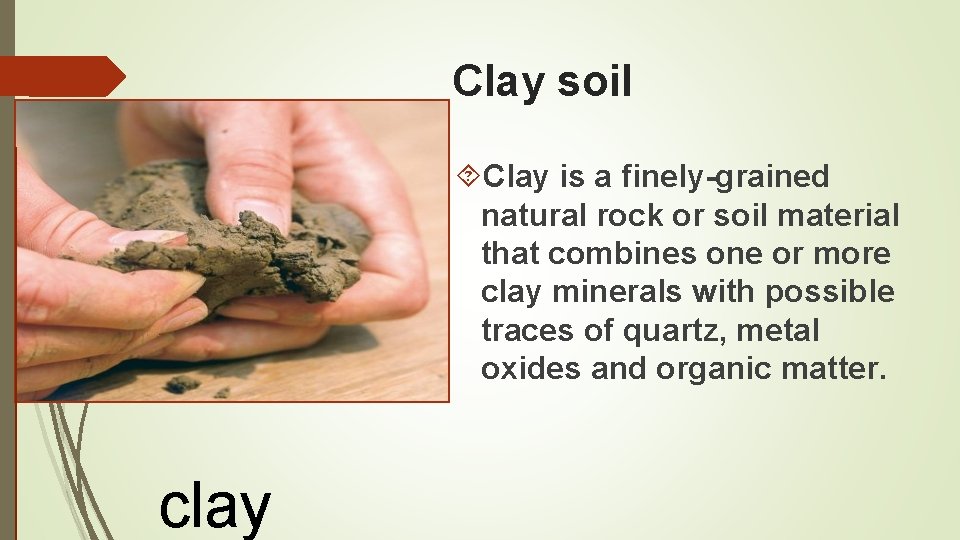 Clay soil

Clay is a finely-grained natural rock or soil material that combines one or more clay minerals with possible traces of quartz, metal oxides and organic matter.

clay